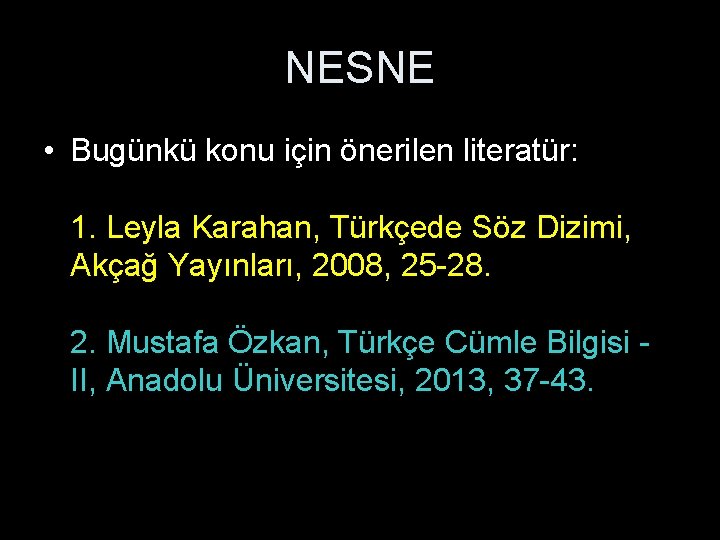 NESNE

• Bugünkü konu için önerilen literatür:

1. Leyla Karahan, Türkçede Söz Dizimi, Akçağ Yayınları, 2008, 25-28.

2. Mustafa Özkan, Türkçe Cümle Bilgisi - II, Anadolu Üniversitesi, 2013, 37-43.